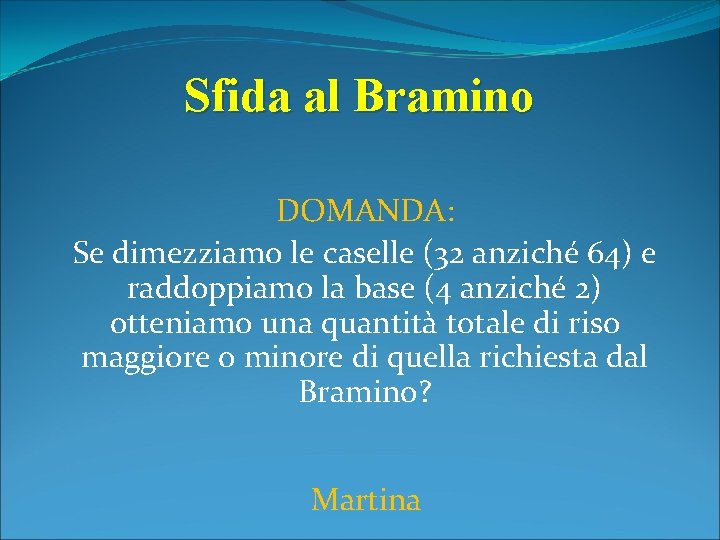 Sfida al Bramino

DOMANDA:
Se dimezziamo le caselle (32 anziché 64) e raddoppiamo la base (4 anziché 2) otteniamo una quantità totale di riso maggiore o minore di quella richiesta dal Bramino?

Martina